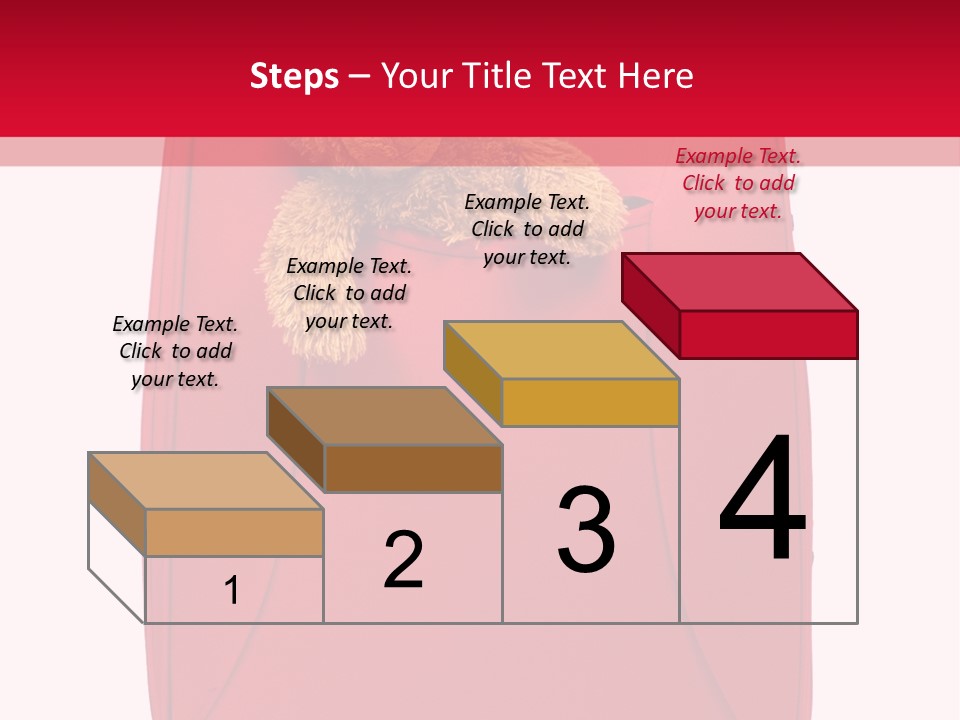 Steps – Your Title Text Here

Example Text. Click to add your text.

Example Text. Click to add your text.

Example Text. Click to add your text.

Example Text. Click to add your text.

1

2

3

4